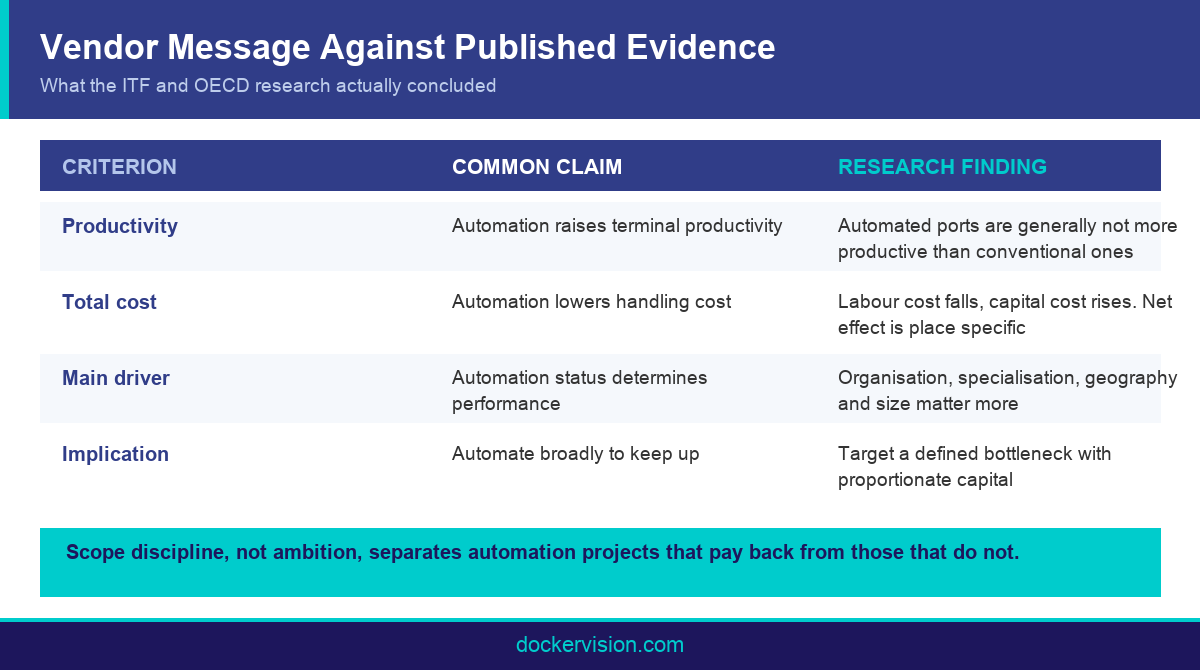 Vendor Message Against Published Evidence

What the ITF and OECD research actually concluded

| CRITERION | COMMON CLAIM | RESEARCH FINDING |
|---|---|---|
| Productivity | Automation raises terminal productivity | Automated ports are generally not more productive than conventional ones |
| Total cost | Automation lowers handling cost | Labour cost falls, capital cost rises. Net effect is place specific |
| Main driver | Automation status determines performance | Organisation, specialisation, geography and size matter more |
| Implication | Automate broadly to keep up | Target a defined bottleneck with proportionate capital |

Scope discipline, not ambition, separates automation projects that pay back from those that do not.

dockervision.com